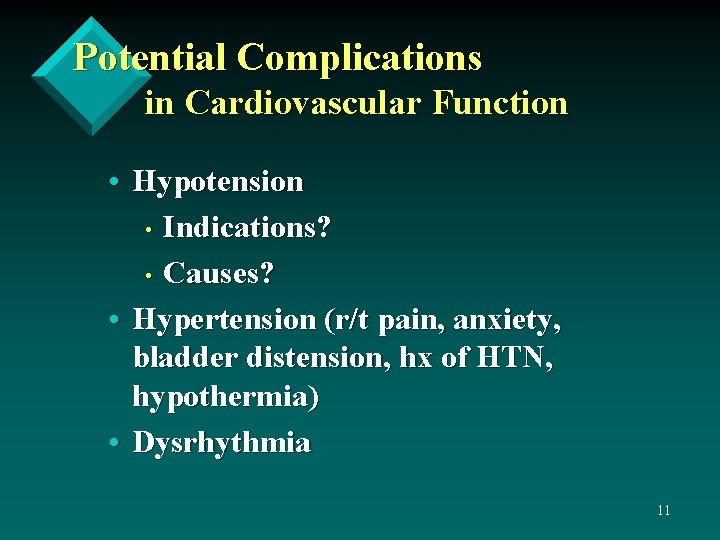 Potential Complications in Cardiovascular Function

• Hypotension
  • Indications?
  • Causes?
• Hypertension (r/t pain, anxiety, bladder distension, hx of HTN, hypothermia)
• Dysrhythmia

11